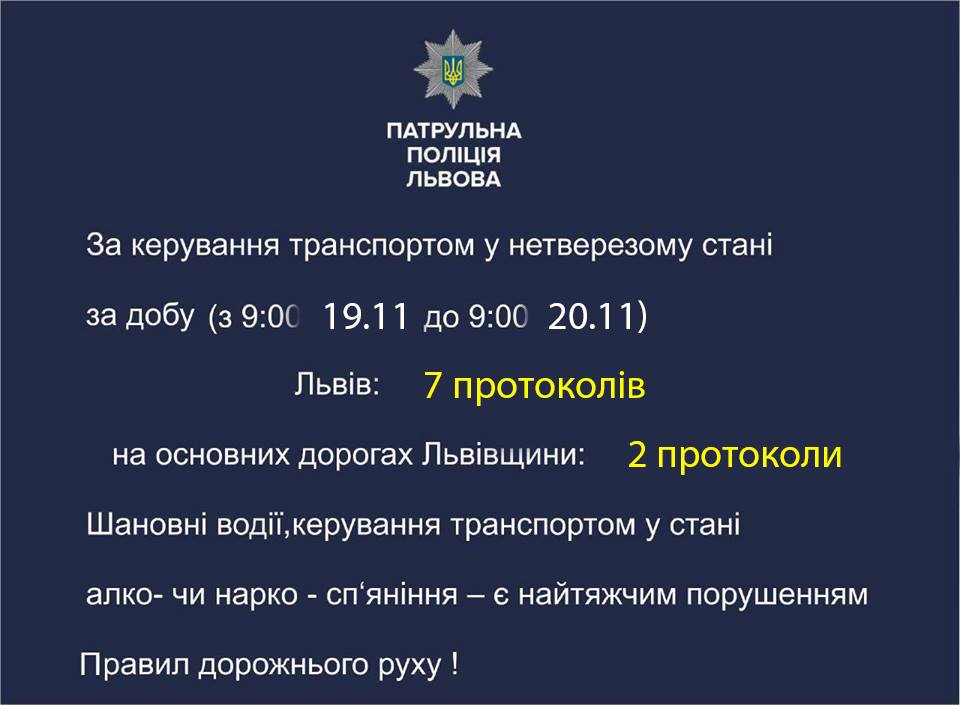 ПАТРУЛЬНА ПОЛІЦІЯ ЛЬВОВА

За керування транспортом у нетверезому стані

за добу (з 9:00 19.11 до 9:00 20.11)

Львів: 7 протоколів

на основних дорогах Львівщини: 2 протоколи

Шановні водії,керування транспортом у стані

алко- чи нарко - сп‘яніння – є найтяжчим порушенням

Правил дорожнього руху !